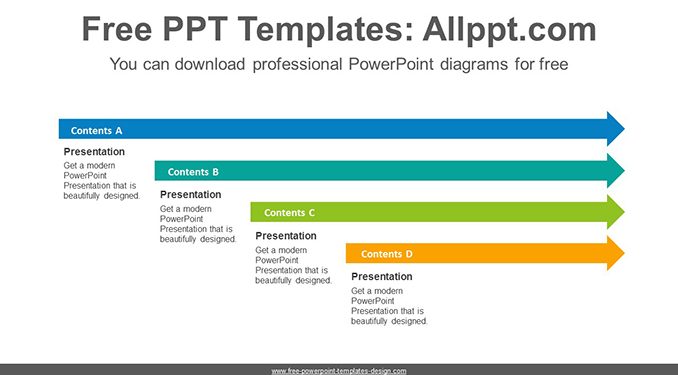 Free PPT Templates: Allppt.com

You can download professional PowerPoint diagrams for free

Contents A

Presentation

Get a modern PowerPoint Presentation that is beautifully designed.

Contents B

Presentation

Get a modern PowerPoint Presentation that is beautifully designed.

Contents C

Presentation

Get a modern PowerPoint Presentation that is beautifully designed.

Contents D

Presentation

Get a modern PowerPoint Presentation that is beautifully designed.

www.free-powerpoint-templates-design.com